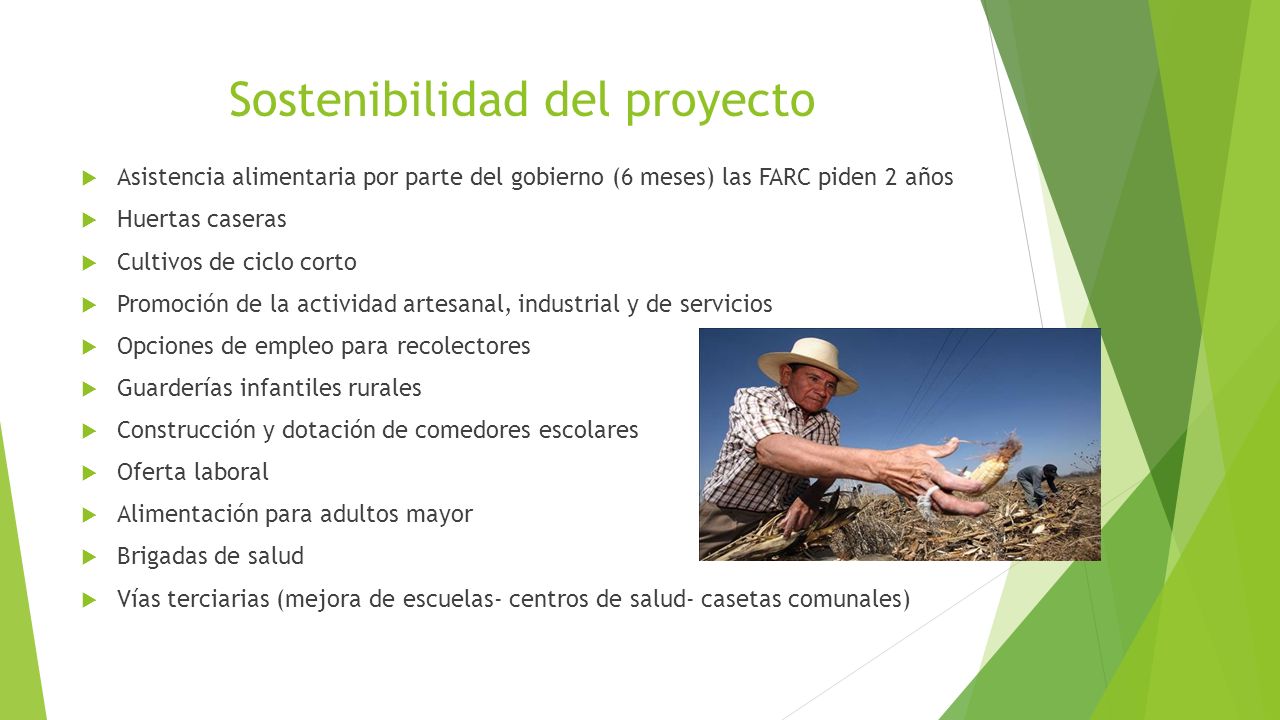 Sostenibilidad del proyecto

Asistencia alimentaria por parte del gobierno (6 meses) las FARC piden 2 años

Huertas caseras

Cultivos de ciclo corto

Promoción de la actividad artesanal, industrial y de servicios

Opciones de empleo para recolectores

Guarderías infantiles rurales

Construcción y dotación de comedores escolares

Oferta laboral

Alimentación para adultos mayor

Brigadas de salud

Vías terciarias (mejora de escuelas- centros de salud- casetas comunales)